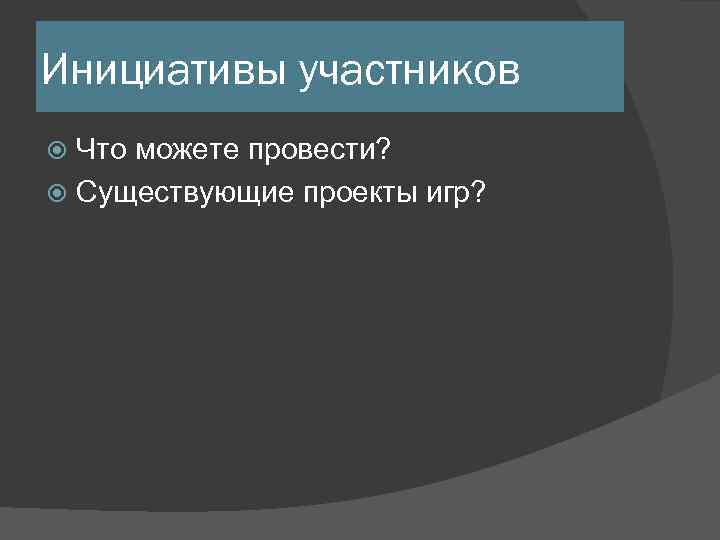 Инициативы участников

Что можете провести?

Существующие проекты игр?